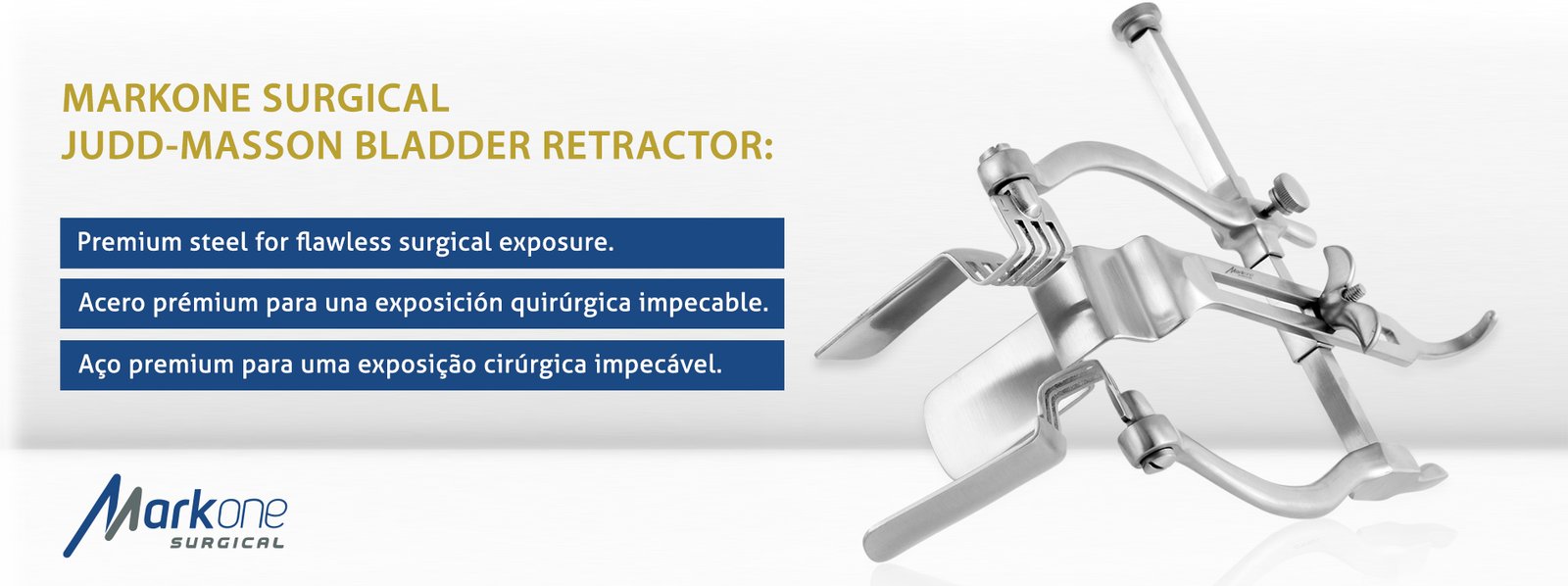 MARKONE SURGICAL
JUDD-MASSON BLADDER RETRACTOR:

Premium steel for flawless surgical exposure.

Acero prémium para una exposición quirúrgica impecable.

Aço premium para uma exposição cirúrgica impecável.

Markone
SURGICAL